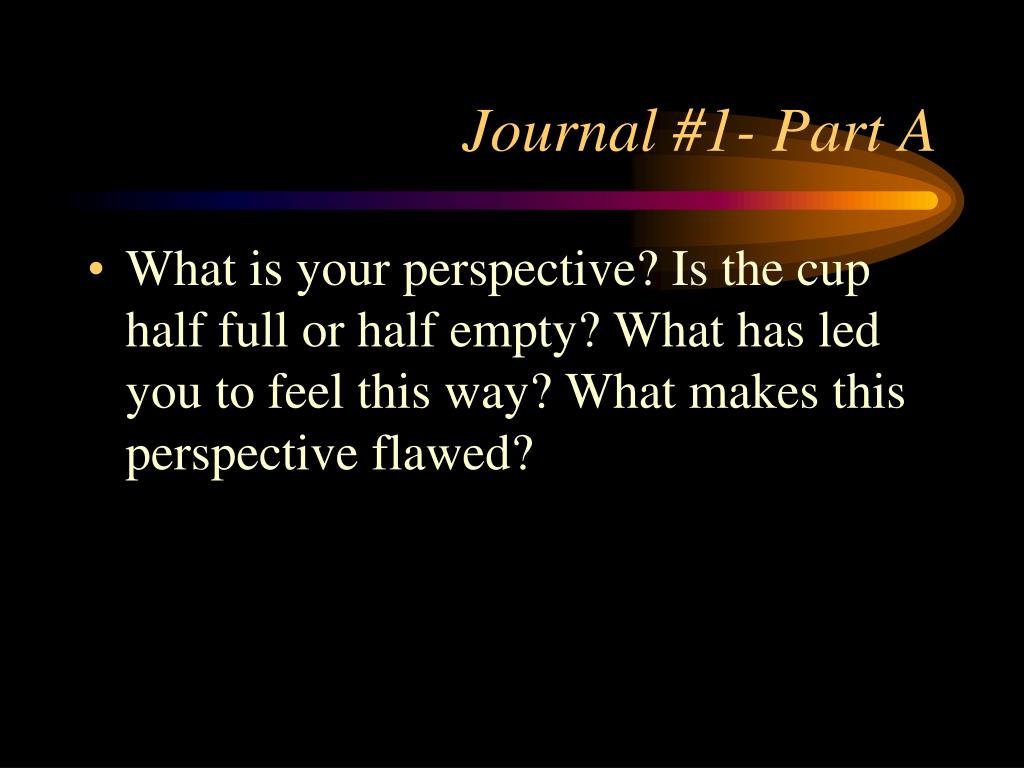 Journal #1- Part A

• What is your perspective? Is the cup half full or half empty? What has led you to feel this way? What makes this perspective flawed?